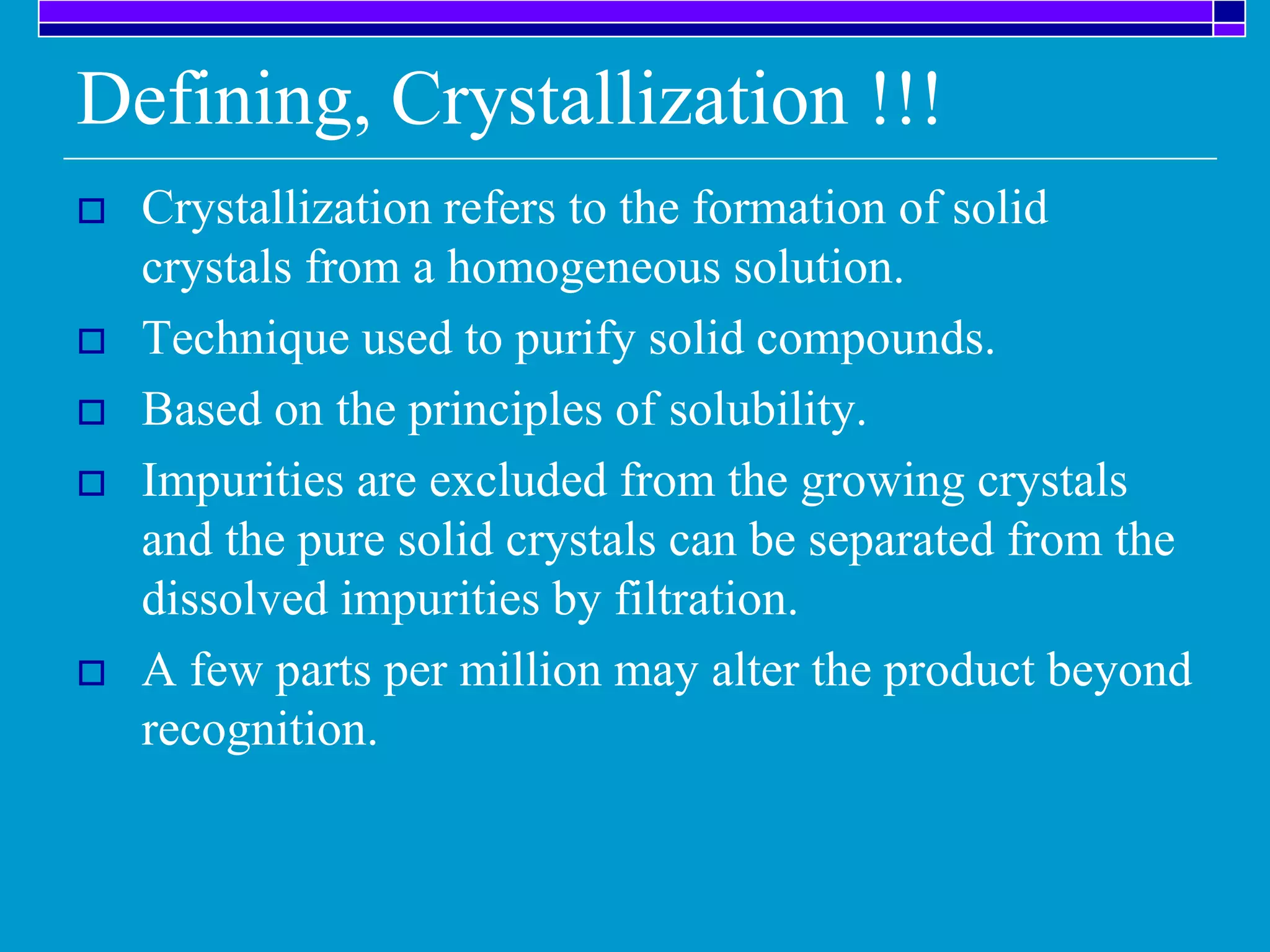 Defining, Crystallization !!!

Crystallization refers to the formation of solid crystals from a homogeneous solution.

Technique used to purify solid compounds.

Based on the principles of solubility.

Impurities are excluded from the growing crystals and the pure solid crystals can be separated from the dissolved impurities by filtration.

A few parts per million may alter the product beyond recognition.